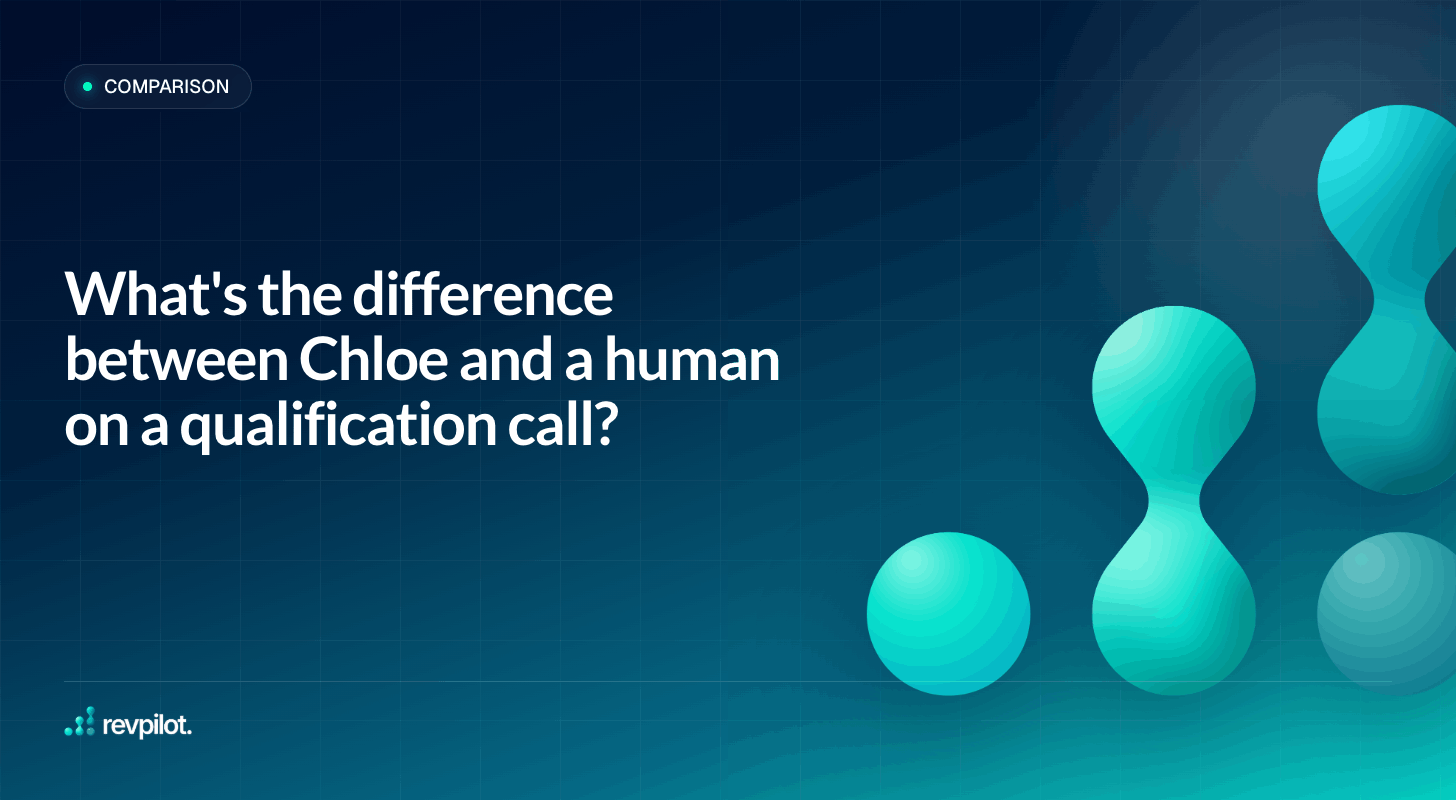 COMPARISON

What's the difference between Chloe and a human on a qualification call?

revpilot.